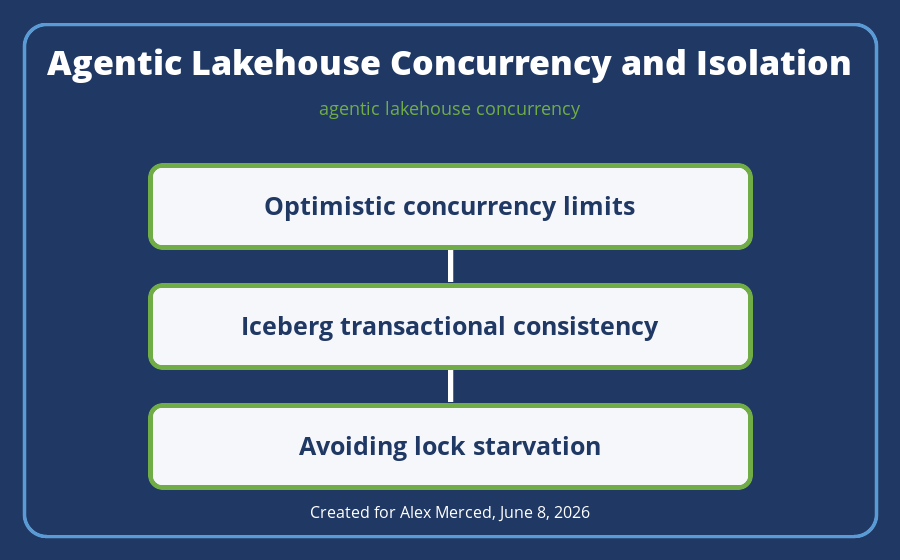 Agentic Lakehouse Concurrency and Isolation

agentic lakehouse concurrency

Optimistic concurrency limits

Iceberg transactional consistency

Avoiding lock starvation

Created for Alex Merced, June 8, 2026